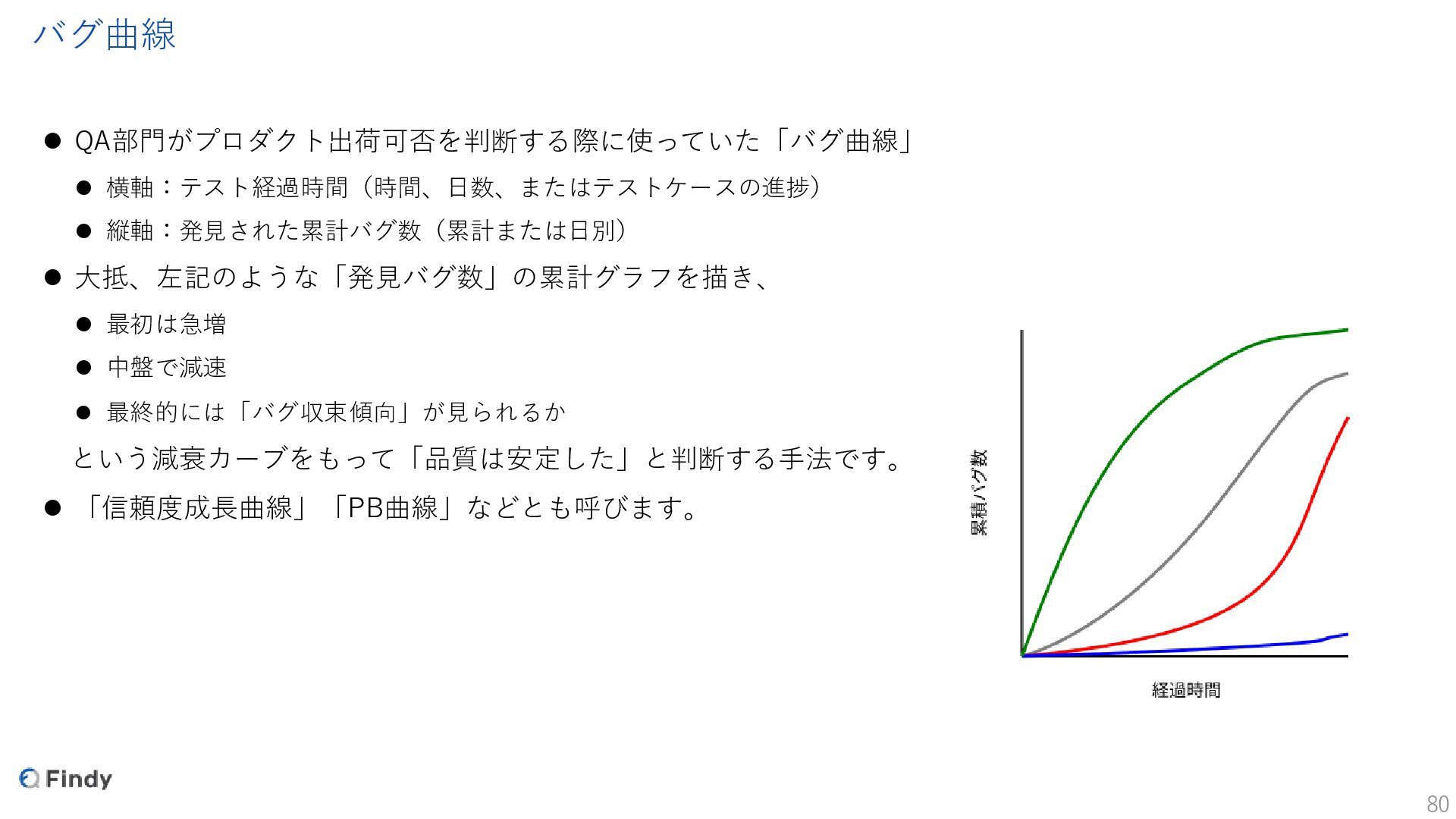 バグ曲線

● QA部門がプロダクト出荷可否を判断する際に使っていた「バグ曲線」
● 横軸：テスト経過時間（時間、日数、またはテストケースの進捗）
● 縦軸：発見された累計バグ数（累計または日別）
● 大抵、左記のような「発見バグ数」の累計グラフを描き、
● 最初は急増
● 中盤で減速
● 最終的には「バグ収束傾向」が見られるか
という減衰カーブをもって「品質は安定した」と判断する手法です。
● 「信頼度成長曲線」「PB曲線」などとも呼びます。

累積バグ数

経過時間

Findy

80